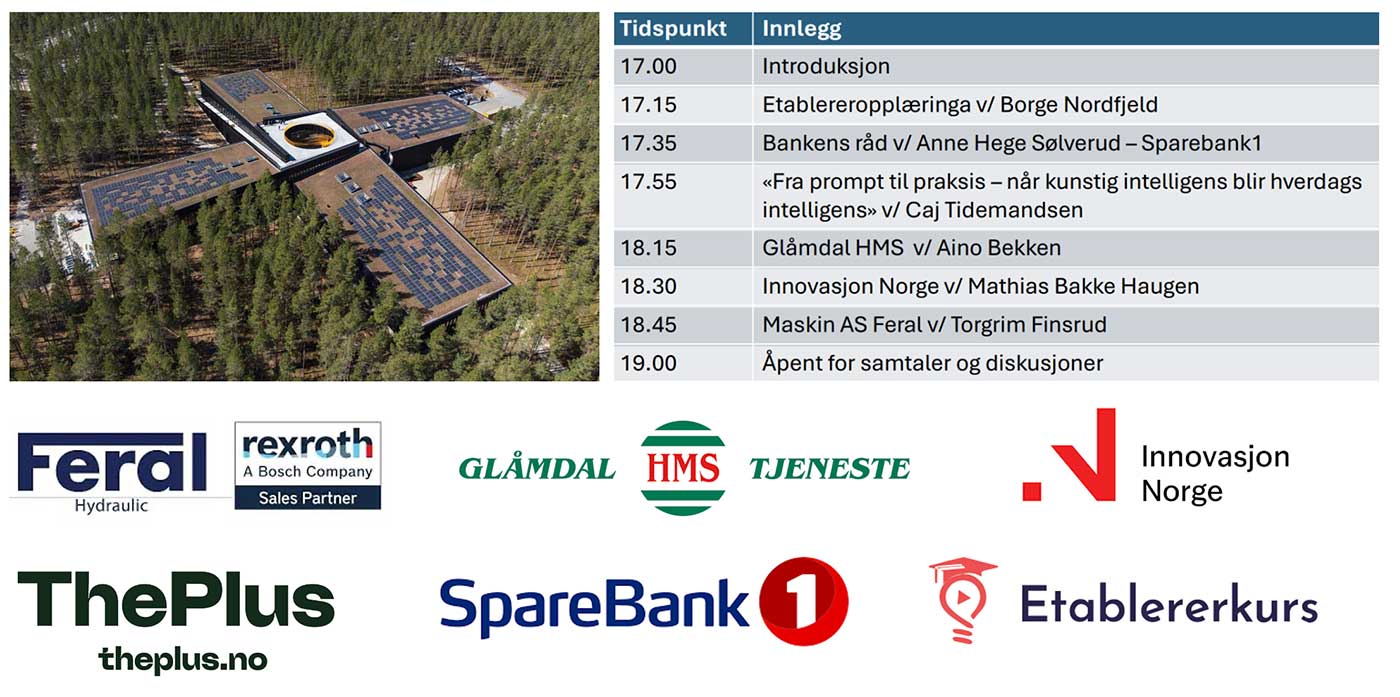 | Tidspunkt | Innlegg |
|---|---|
| 17.00 | Introduksjon |
| 17.15 | Etablereropplæringa v/ Borge Nordfjeld |
| 17.35 | Bankens råd v/ Anne Hege Sølverud – Sparebank1 |
| 17.55 | «Fra prompt til praksis – når kunstig intelligens blir hverdags intelligens» v/ Caj Tidemandsen |
| 18.15 | Glåmdal HMS v/ Aino Bekken |
| 18.30 | Innovasjon Norge v/ Mathias Bakke Haugen |
| 18.45 | Maskin AS Feral v/ Torgrim Finsrud |
| 19.00 | Åpent for samtaler og diskusjoner |

Feral Hydraulic

rexroth A Bosch Company Sales Partner

GLÅMDAL HMS TJENESTE

Innovasjon Norge

ThePlus theplus.no

SpareBank 1

Etablererkurs